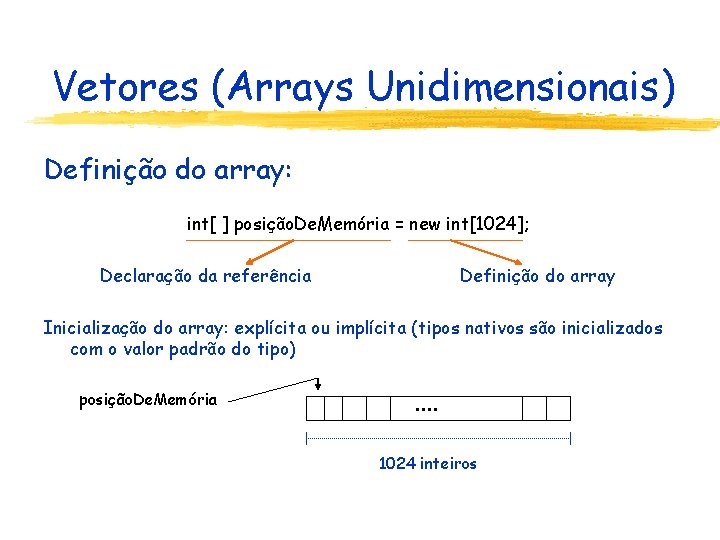 Vetores (Arrays Unidimensionais)

Definição do array:

int[ ] posiçãoDeMemória = new int[1024];

Declaração da referência

Definição do array

Inicialização do array: explícita ou implícita (tipos nativos são inicializados com o valor padrão do tipo)

posiçãoDeMemória

....

1024 inteiros